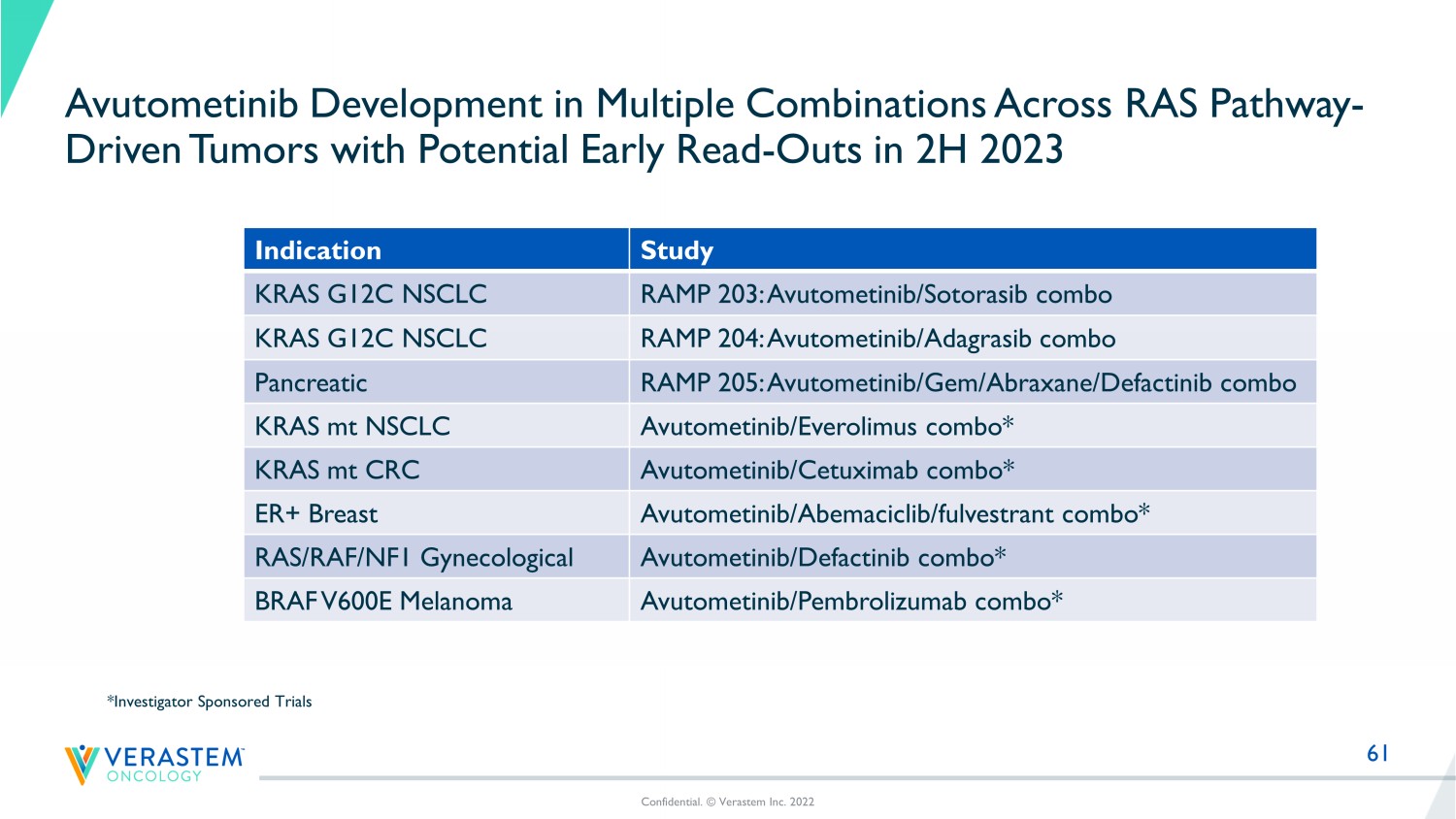 Avutometinib Development in Multiple Combinations Across RAS Pathway-Driven Tumors with Potential Early Read-Outs in 2H 2023

| Indication | Study |
|---|---|
| KRAS G12C NSCLC | RAMP 203: Avutometinib/Sotorasib combo |
| KRAS G12C NSCLC | RAMP 204: Avutometinib/Adagrasib combo |
| Pancreatic | RAMP 205: Avutometinib/Gem/Abraxane/Defactinib combo |
| KRAS mt NSCLC | Avutometinib/Everolimus combo* |
| KRAS mt CRC | Avutometinib/Cetuximab combo* |
| ER+ Breast | Avutometinib/Abemaciclib/fulvestrant combo* |
| RAS/RAF/NF1 Gynecological | Avutometinib/Defactinib combo* |
| BRAF V600E Melanoma | Avutometinib/Pembrolizumab combo* |

*Investigator Sponsored Trials

VERASTEM ONCOLOGY

61

Confidential. © Verastem Inc. 2022